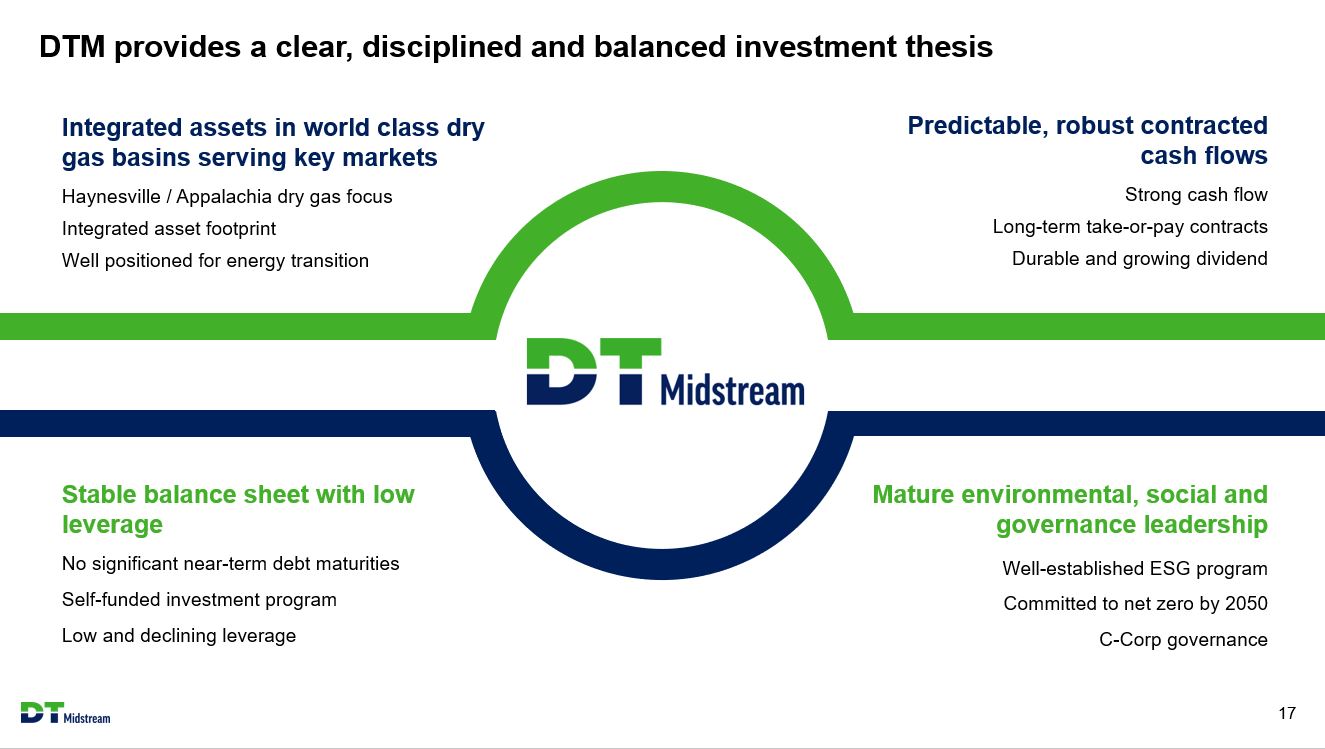 DTM provides a clear, disciplined and balanced investment thesis

Integrated assets in world class dry gas basins serving key markets

Haynesville / Appalachia dry gas focus

Integrated asset footprint

Well positioned for energy transition

Predictable, robust contracted cash flows

Strong cash flow

Long-term take-or-pay contracts

Durable and growing dividend

DT Midstream

Stable balance sheet with low leverage

No significant near-term debt maturities

Self-funded investment program

Low and declining leverage

Mature environmental, social and governance leadership

Well-established ESG program

Committed to net zero by 2050

C-Corp governance

DT Midstream

17